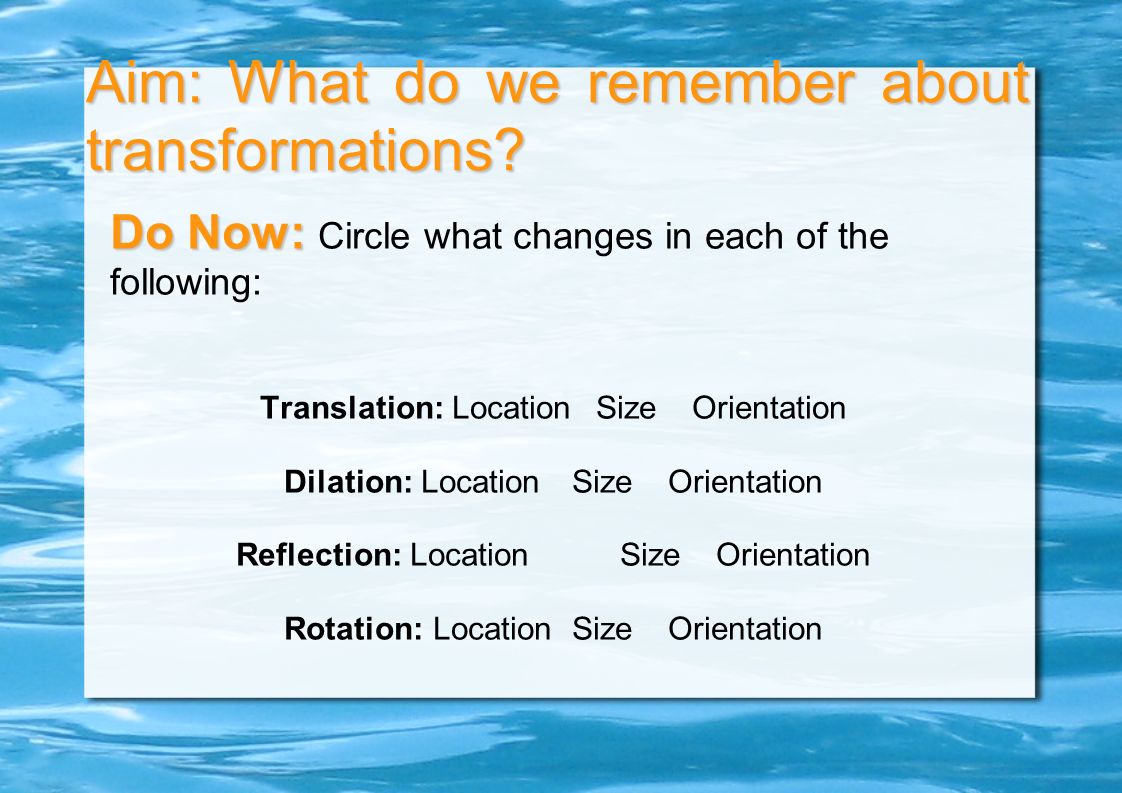 Aim: What do we remember about transformations?

Do Now: Circle what changes in each of the following:

Translation: Location Size Orientation

Dilation: Location Size Orientation

Reflection: Location Size Orientation

Rotation: Location Size Orientation